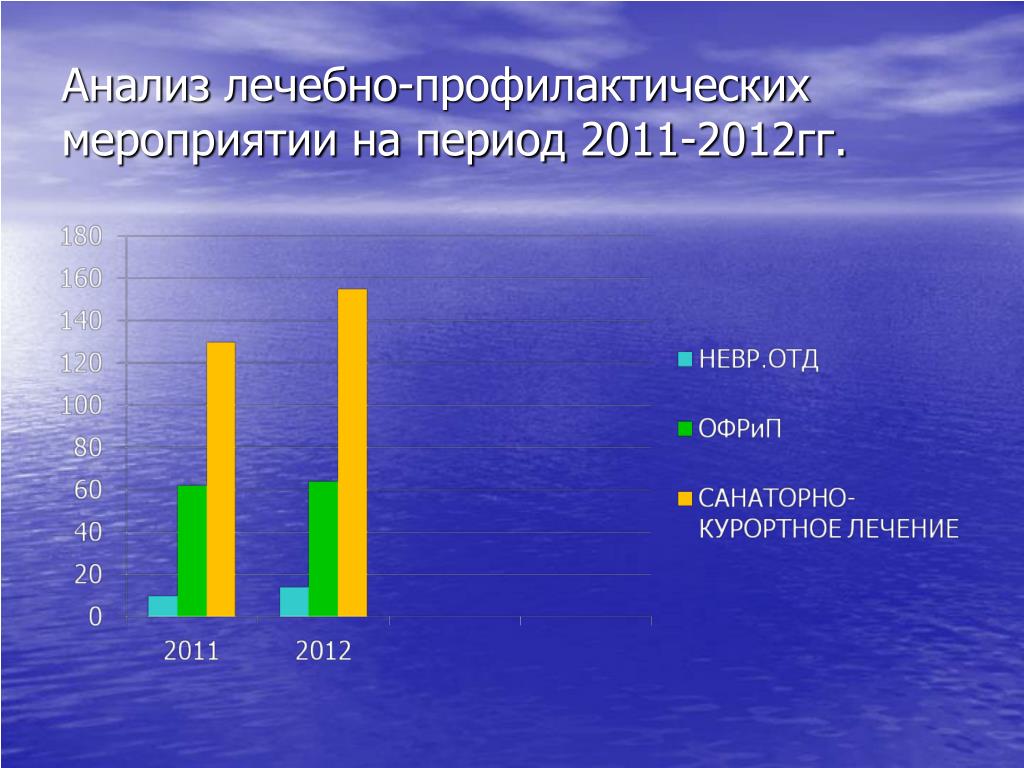 Анализ лечебно-профилактических мероприятии на период 2011-2012гг.

180
160
140
120
100
80
60
40
20
0

2011
2012

НЕВР.ОТД
ОФРиП
САНАТОРНО-КУРОРТНОЕ ЛЕЧЕНИЕ